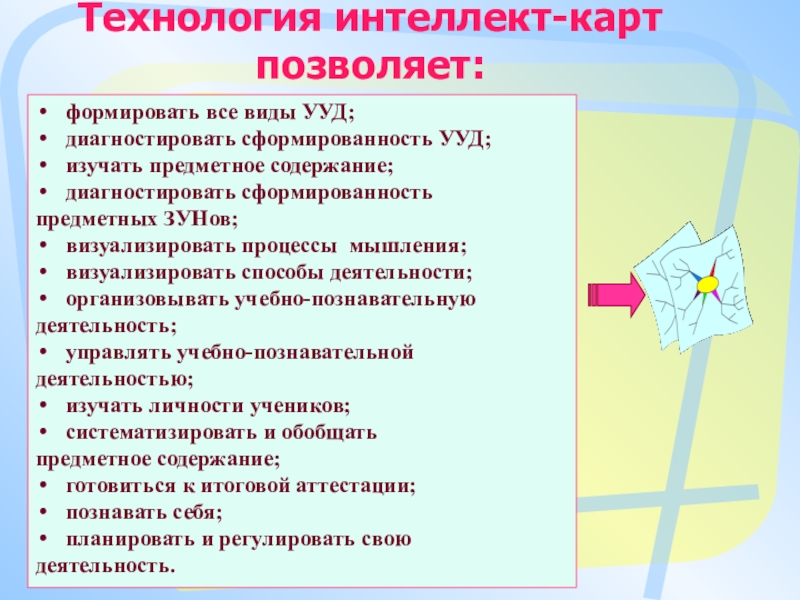 Технология интеллект-карт позволяет:

• формировать все виды УУД;
• диагностировать сформированность УУД;
• изучать предметное содержание;
• диагностировать сформированность предметных ЗУНов;
• визуализировать процессы мышления;
• визуализировать способы деятельности;
• организовывать учебно-познавательную деятельность;
• управлять учебно-познавательной деятельностью;
• изучать личности учеников;
• систематизировать и обобщать предметное содержание;
• готовиться к итоговой аттестации;
• познавать себя;
• планировать и регулировать свою деятельность.